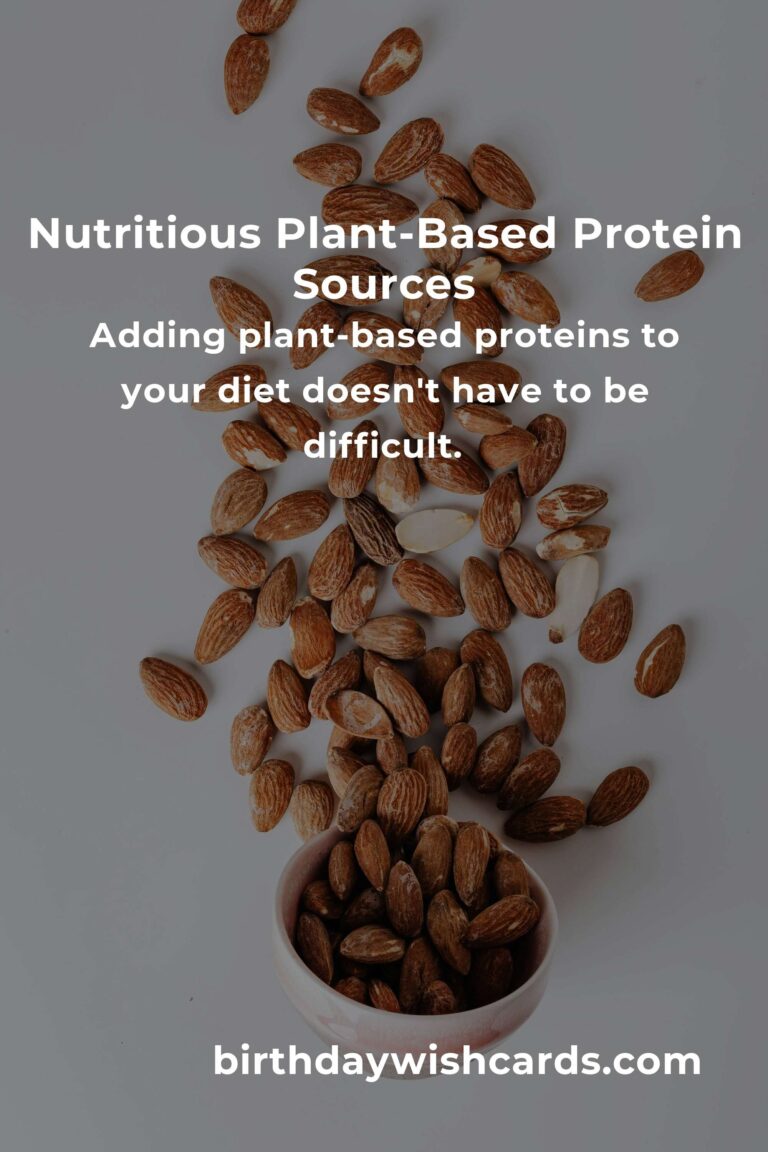 Nutritious Plant-Based Protein Sources

Adding plant-based proteins to your diet doesn't have to be difficult.

birthdaywishcards.com